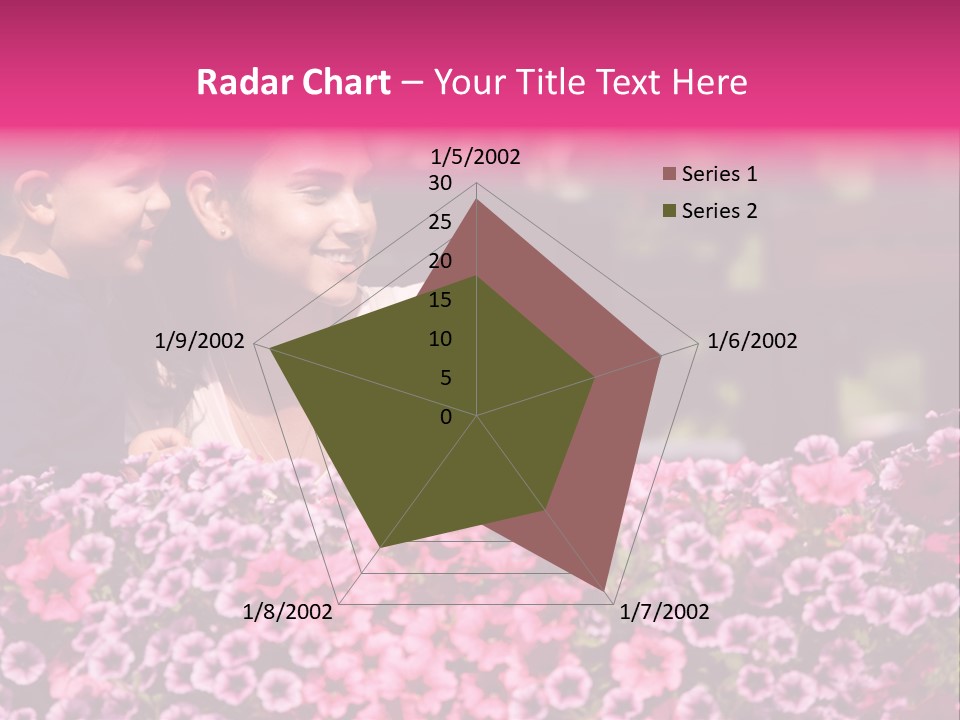 Radar Chart – Your Title Text Here

1/5/2002
30
25
20
15
10
5
0
1/6/2002
1/7/2002
1/8/2002
1/9/2002

Series 1
Series 2